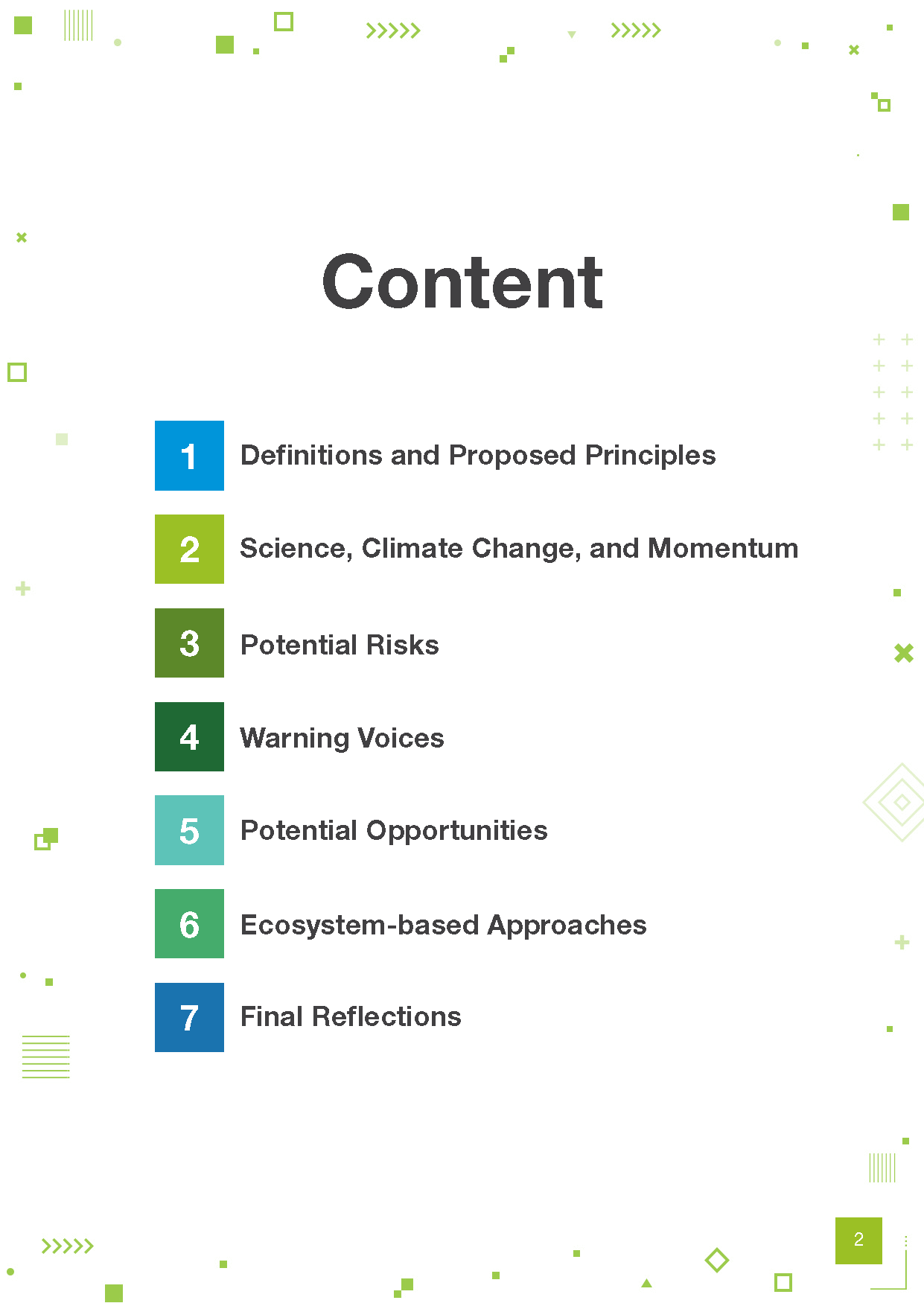 Content

1 Definitions and Proposed Principles

2 Science, Climate Change, and Momentum

3 Potential Risks

4 Warning Voices

5 Potential Opportunities

6 Ecosystem-based Approaches

7 Final Reflections

2